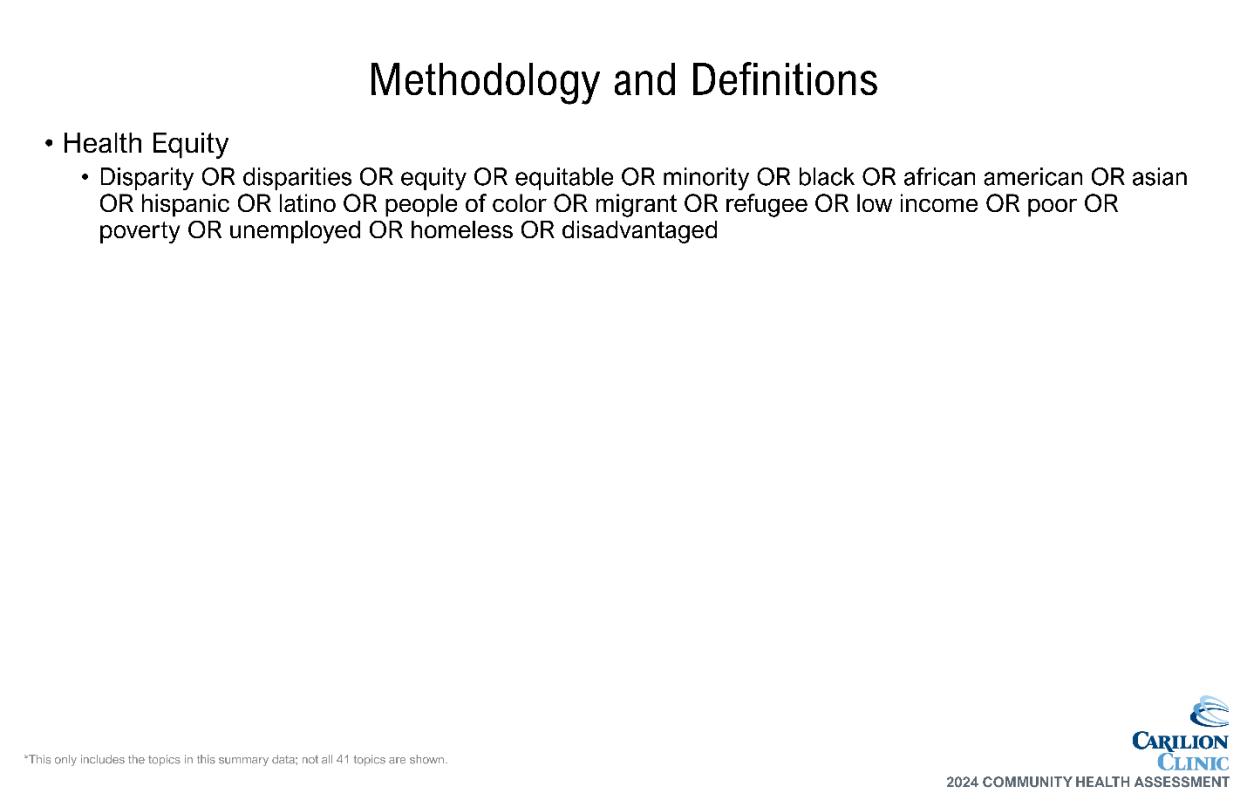 Methodology and Definitions

• Health Equity
• Disparity OR disparities OR equity OR equitable OR minority OR black OR african american OR asian OR hispanic OR latino OR people of color OR migrant OR refugee OR low income OR poor OR poverty OR unemployed OR homeless OR disadvantaged

*This only includes the topics in this summary data; not all 41 topics are shown.

CARILION CLINIC
2024 COMMUNITY HEALTH ASSESSMENT